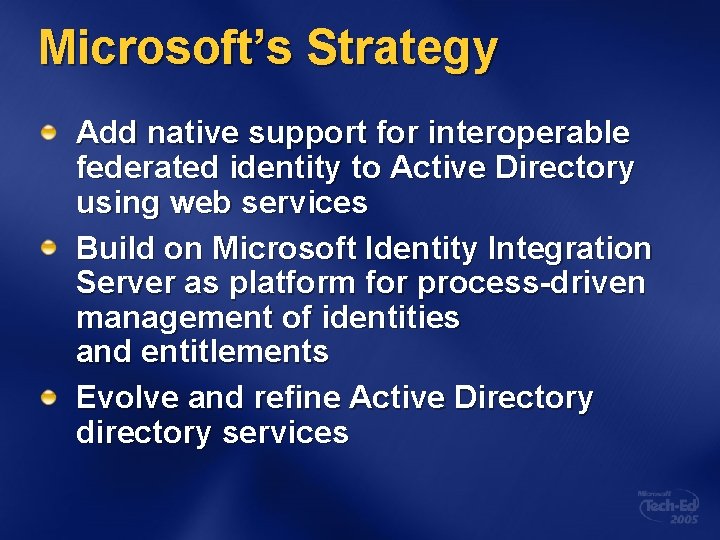 Microsoft's Strategy

Add native support for interoperable federated identity to Active Directory using web services

Build on Microsoft Identity Integration Server as platform for process-driven management of identities and entitlements

Evolve and refine Active Directory directory services

Microsoft Tech·Ed 2005